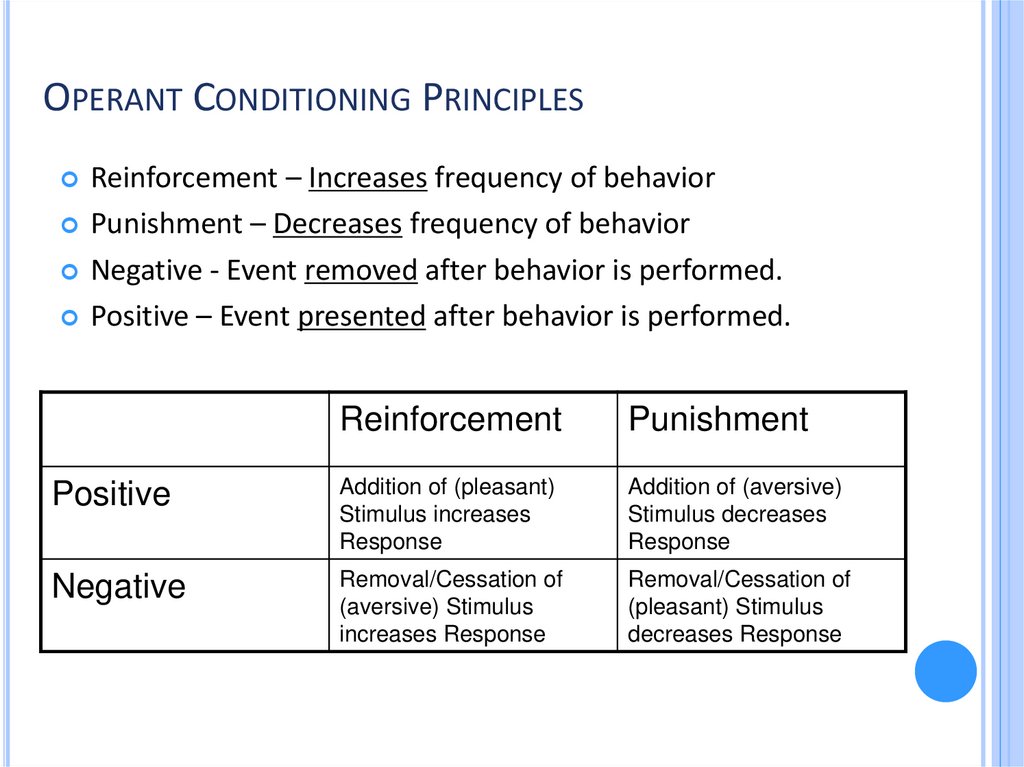 OPERANT CONDITIONING PRINCIPLES

Reinforcement – Increases frequency of behavior
Punishment – Decreases frequency of behavior
Negative - Event removed after behavior is performed.
Positive – Event presented after behavior is performed.

| | Reinforcement | Punishment |
|---|---|---|
| Positive | Addition of (pleasant) Stimulus increases Response | Addition of (aversive) Stimulus decreases Response |
| Negative | Removal/Cessation of (aversive) Stimulus increases Response | Removal/Cessation of (pleasant) Stimulus decreases Response |